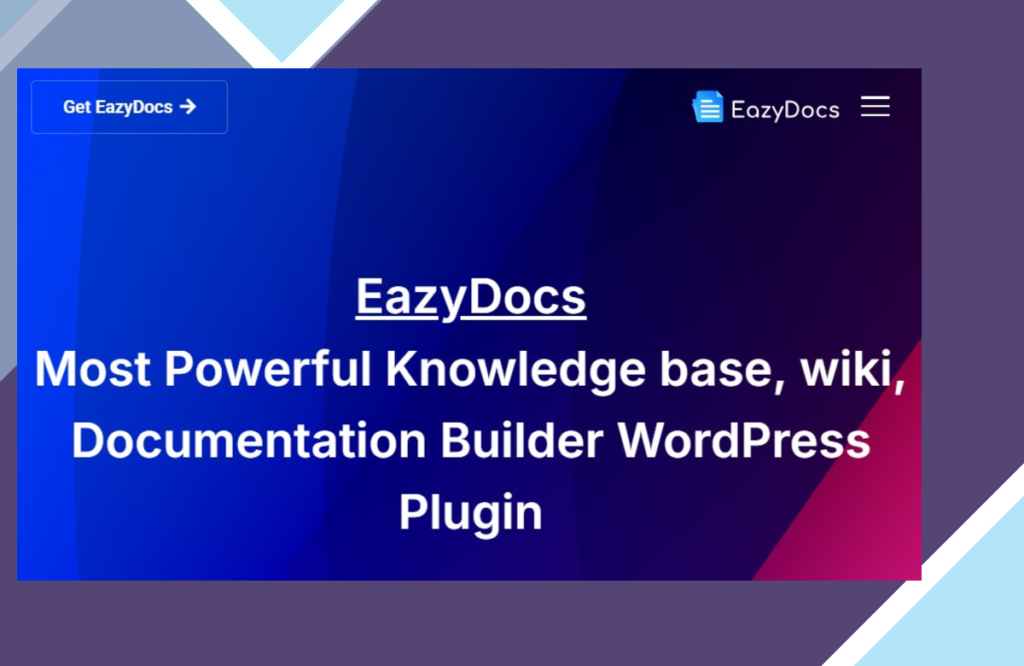 Get EazyDocs →

EazyDocs

EazyDocs
Most Powerful Knowledge base, wiki, Documentation Builder WordPress Plugin